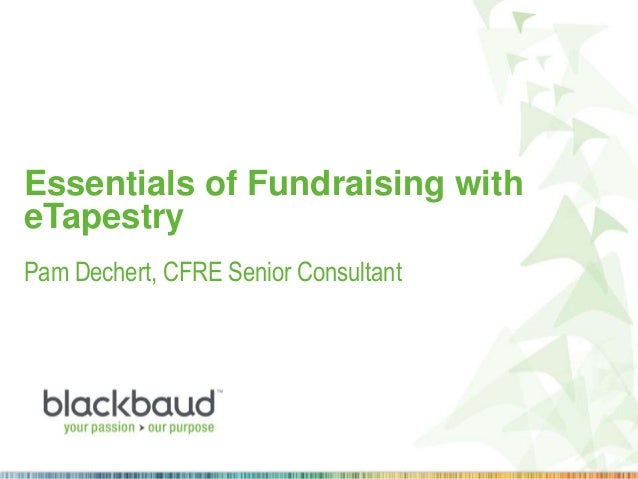 Essentials of Fundraising with eTapestry

Pam Dechert, CFRE Senior Consultant

blackbaud™
your passion > our purpose